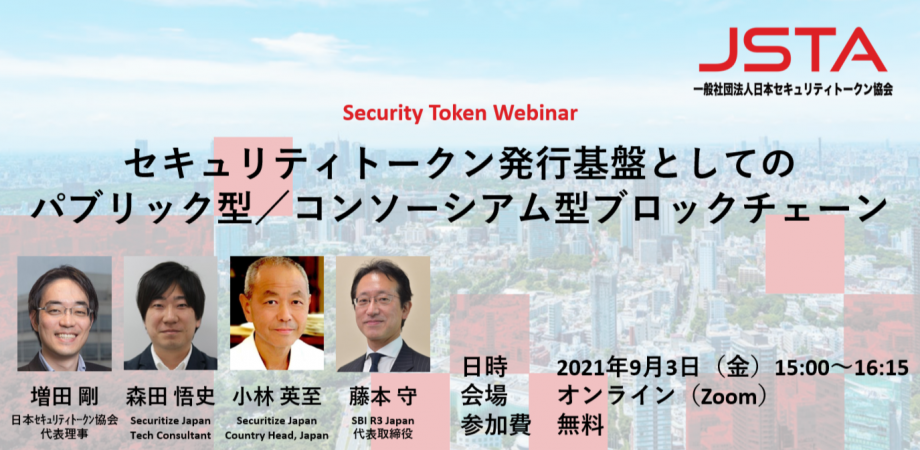 JSTA
一般社団法人日本セキュリティトークン協会

Security Token Webinar

セキュリティトークン発行基盤としての
パブリック型／コンソーシアム型ブロックチェーン

増田 剛
日本セキュリティトークン協会
代表理事

森田 悟史
Securitize Japan
Tech Consultant

小林 英至
Securitize Japan
Country Head, Japan

藤本 守
SBI R3 Japan
代表取締役

日時 2021年9月3日（金）15:00～16:15
会場 オンライン（Zoom）
参加費 無料